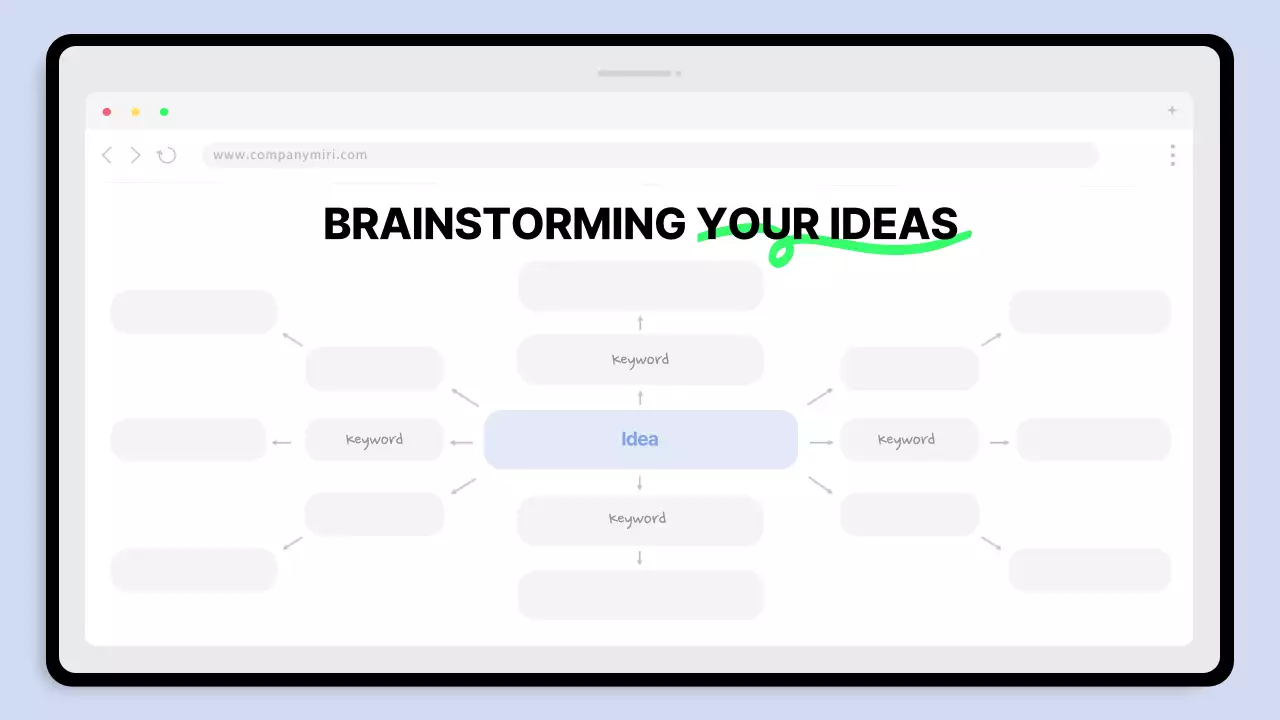 www.companymiri.com

BRAINSTORMING YOUR IDEAS

Keyword

Keyword

Idea

Keyword

Keyword